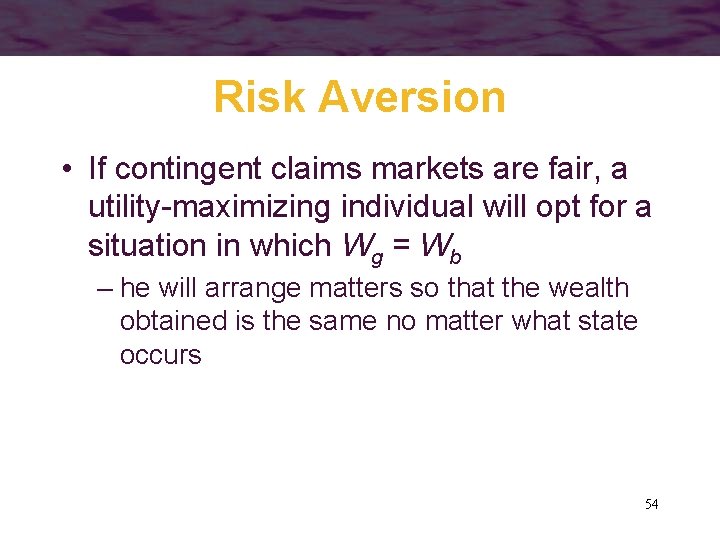 Risk Aversion

• If contingent claims markets are fair, a utility-maximizing individual will opt for a situation in which $W_g = W_b$

– he will arrange matters so that the wealth obtained is the same no matter what state occurs

54